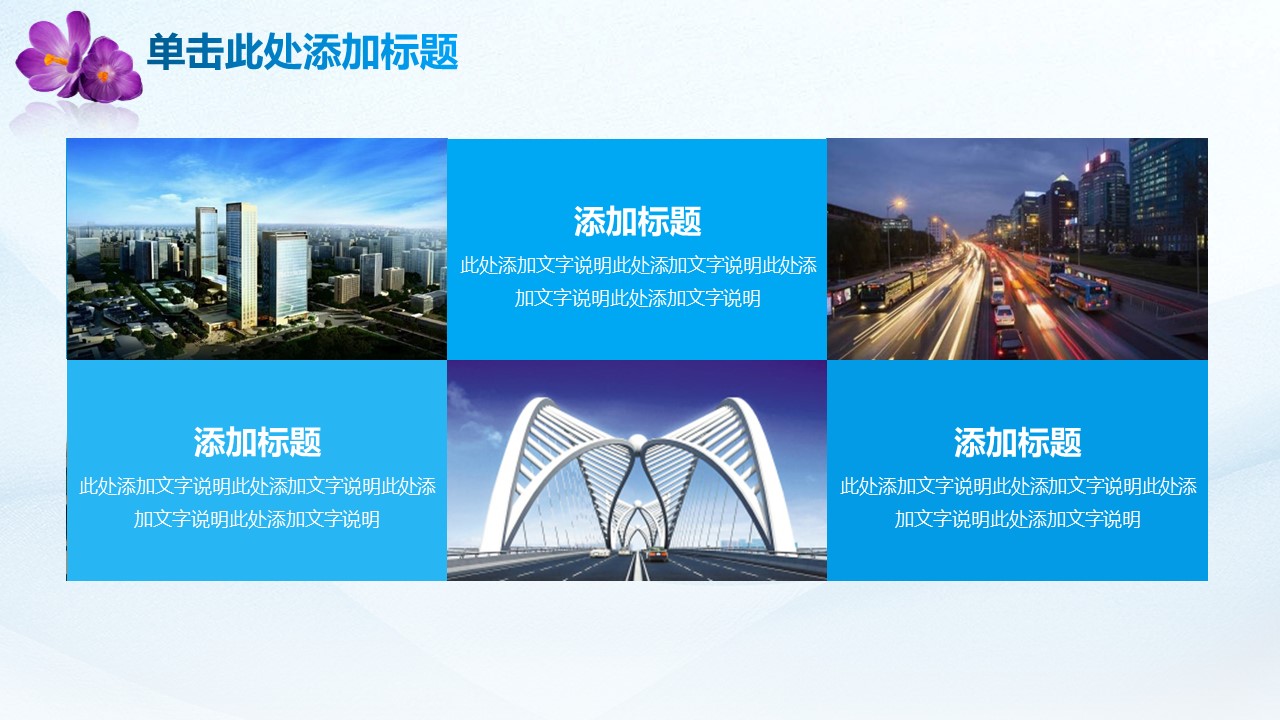 单击此处添加标题

添加标题
此处添加文字说明此处添加文字说明此处添加文字说明此处添加文字说明

添加标题
此处添加文字说明此处添加文字说明此处添加文字说明此处添加文字说明

添加标题
此处添加文字说明此处添加文字说明此处添加文字说明此处添加文字说明